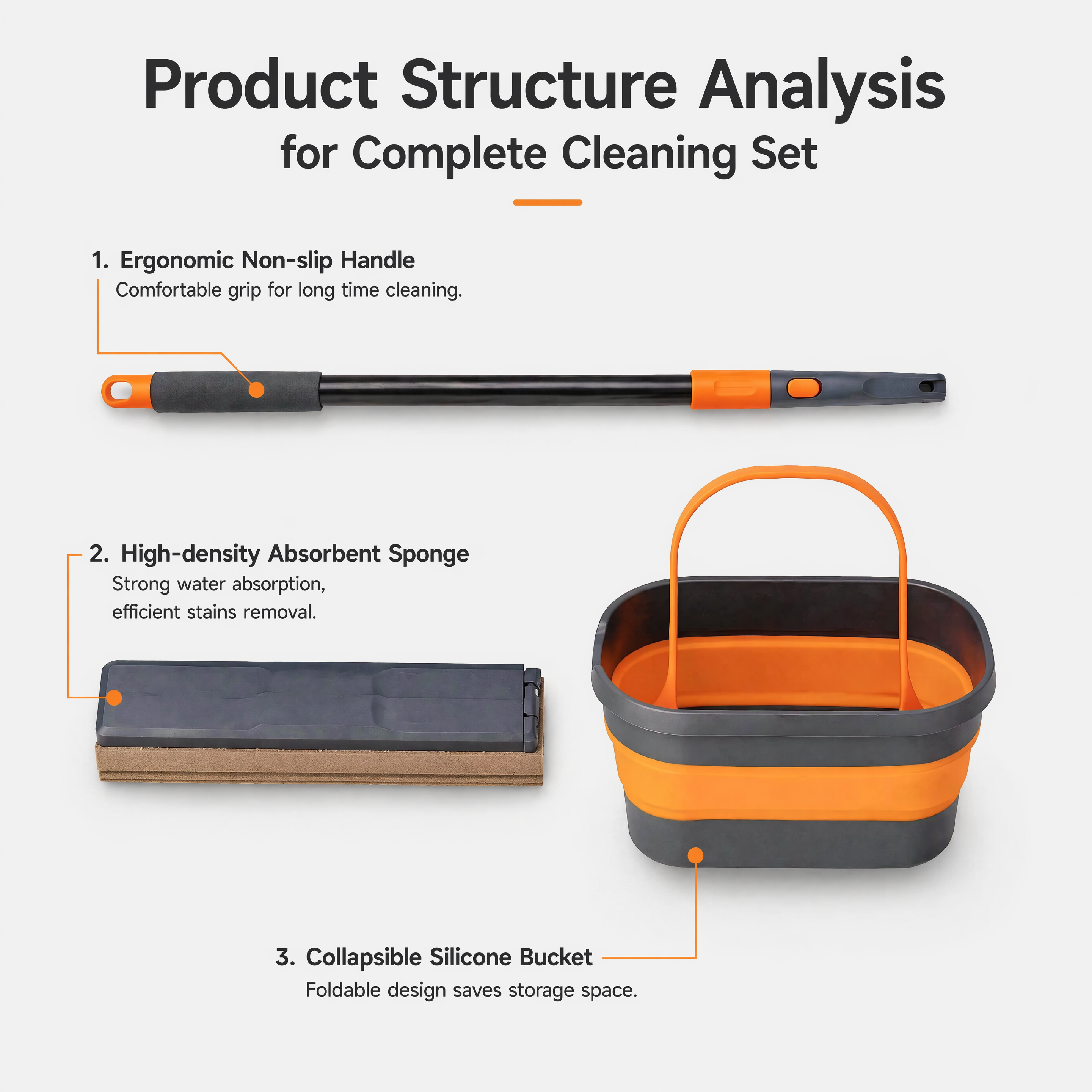 Product Structure Analysis
for Complete Cleaning Set

1. Ergonomic Non-slip Handle
Comfortable grip for long time cleaning.

2. High-density Absorbent Sponge
Strong water absorption,
efficient stains removal.

3. Collapsible Silicone Bucket
Foldable design saves storage space.